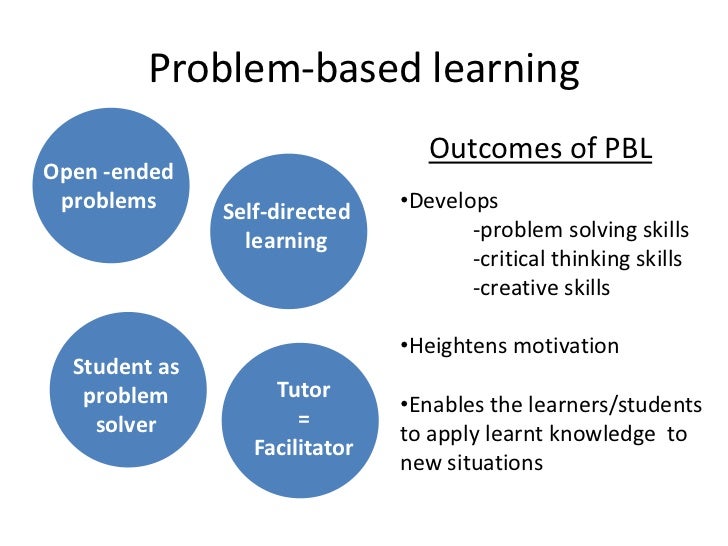 Problem-based learning

Open -ended problems

Self-directed learning

Student as problem solver

Tutor = Facilitator

Outcomes of PBL

•Develops
-problem solving skills
-critical thinking skills
-creative skills

•Heightens motivation

•Enables the learners/students to apply learnt knowledge to new situations